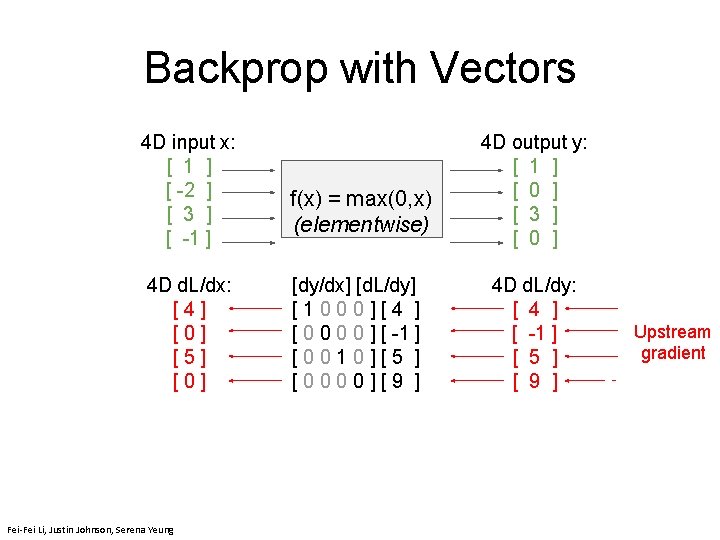 Backprop with Vectors

4D input x:
[ 1 ]
[ -2 ]
[ 3 ]
[ -1 ]

f(x) = max(0,x)
(elementwise)

4D output y:
[ 1 ]
[ 0 ]
[ 3 ]
[ 0 ]

4D dL/dx:
[ 4 ]
[ 0 ]
[ 5 ]
[ 0 ]

[dy/dx] [dL/dy]
[ 1 0 0 0 ] [ 4 ]
[ 0 0 0 0 ] [ -1 ]
[ 0 0 1 0 ] [ 5 ]
[ 0 0 0 0 ] [ 9 ]

4D dL/dy:
[ 4 ]
[ -1 ]
[ 5 ]
[ 9 ]

Upstream gradient

Fei-Fei Li, Justin Johnson, Serena Yeung